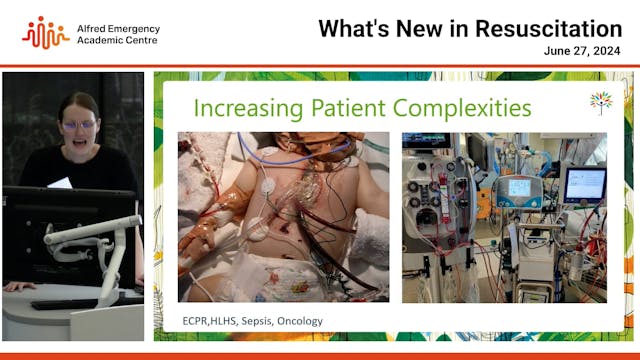 Alfred Emergency Academic Centre

What's New in Resuscitation

June 27, 2024

Increasing Patient Complexities

ECPR,HLHS, Sepsis, Oncology